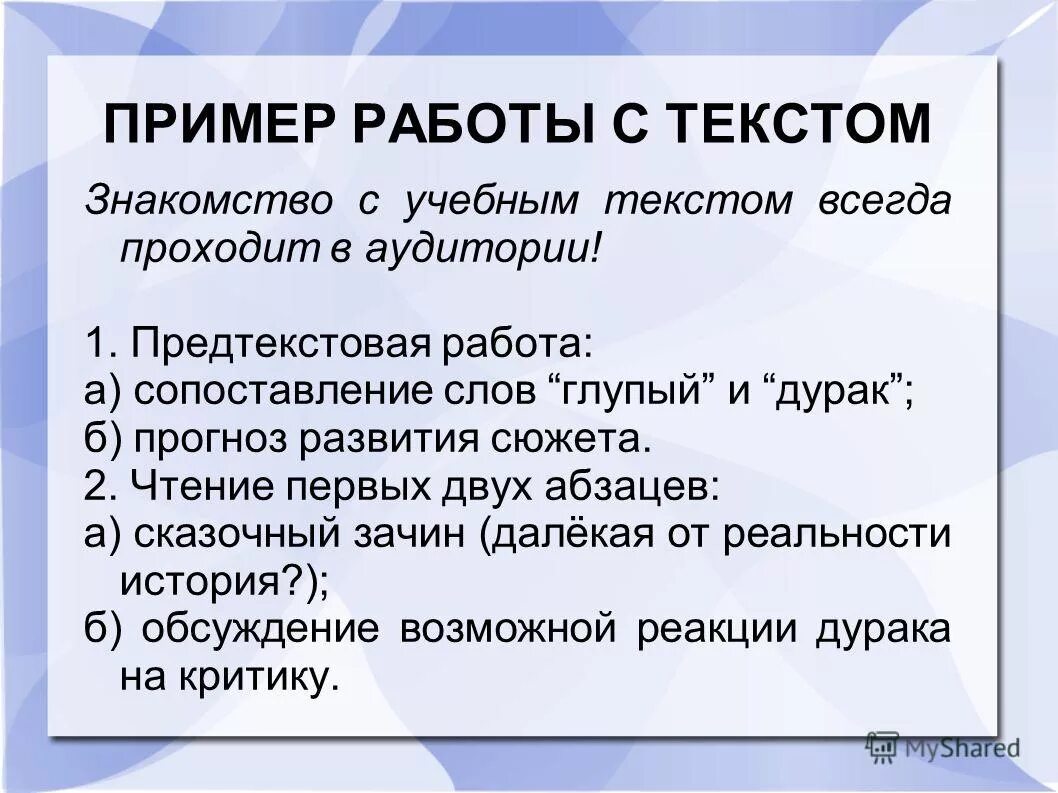 ПРИМЕР РАБОТЫ С ТЕКСТОМ

Знакомство с учебным текстом всегда проходит в аудитории!

1. Предтекстовая работа:
а) сопоставление слов “глупый” и “дурак”;
б) прогноз развития сюжета.
2. Чтение первых двух абзацев:
а) сказочный зачин (далёкая от реальности история?);
б) обсуждение возможной реакции дурака на критику.

MyShared